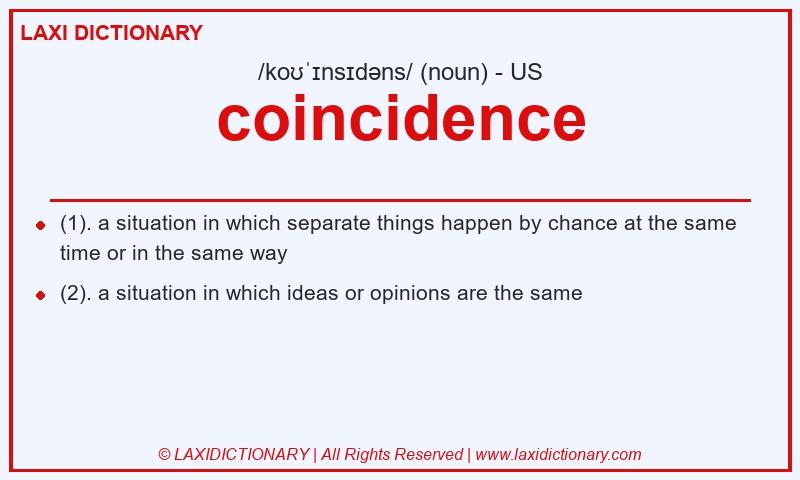 LAXI DICTIONARY

/koʊˈɪnsɪdəns/ (noun) - US

coincidence

- (1). a situation in which separate things happen by chance at the same time or in the same way
- (2). a situation in which ideas or opinions are the same

© LAXIDICTIONARY | All Rights Reserved | www.laxidictionary.com